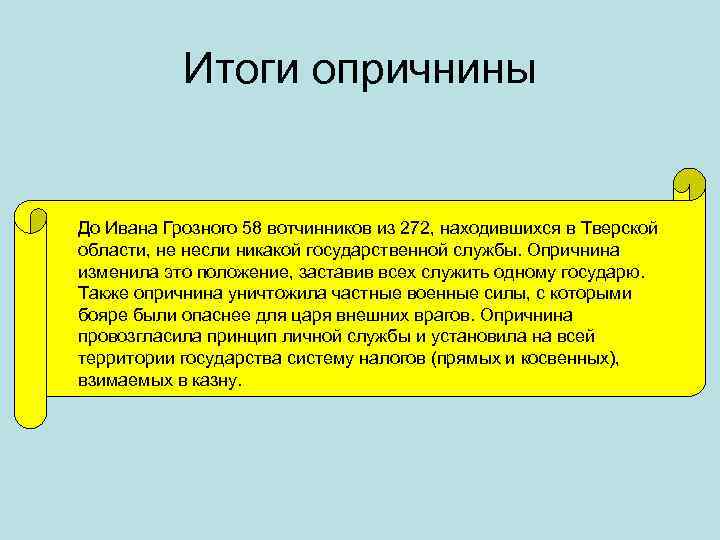 Итоги опричнины

До Ивана Грозного 58 вотчинников из 272, находившихся в Тверской области, не несли никакой государственной службы. Опричнина изменила это положение, заставив всех служить одному государю. Также опричнина уничтожила частные военные силы, с которыми бояре были опаснее для царя внешних врагов. Опричнина провозгласила принцип личной службы и установила на всей территории государства систему налогов (прямых и косвенных), взимаемых в казну.